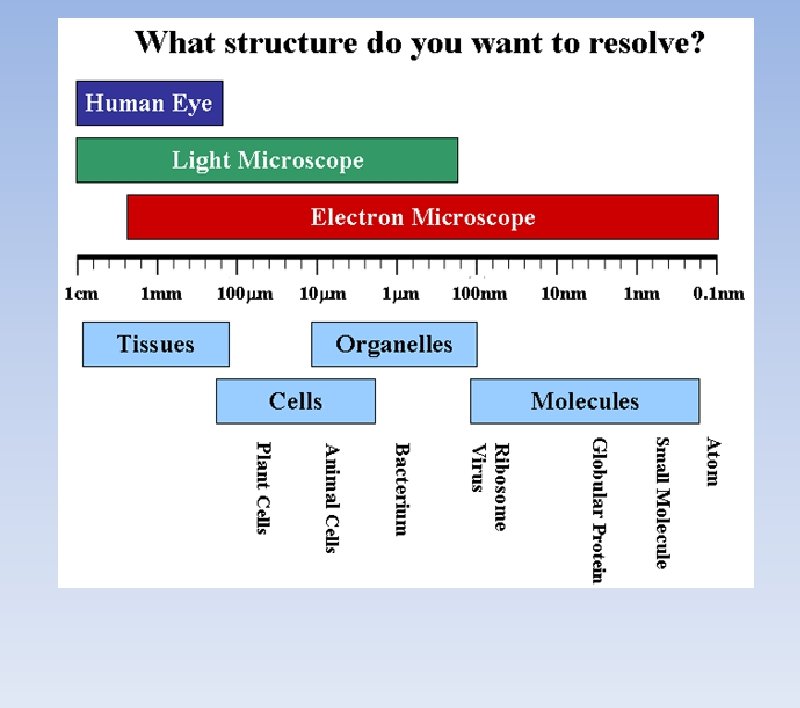 What structure do you want to resolve?

Human Eye

Light Microscope

Electron Microscope

1cm 1mm 100µm 10µm 1µm 100nm 10nm 1nm 0.1nm

Tissues

Organelles

Cells

Molecules

Plant Cells

Animal Cells

Bacterium

Virus

Ribosome

Globular Protein

Small Molecule

Atom